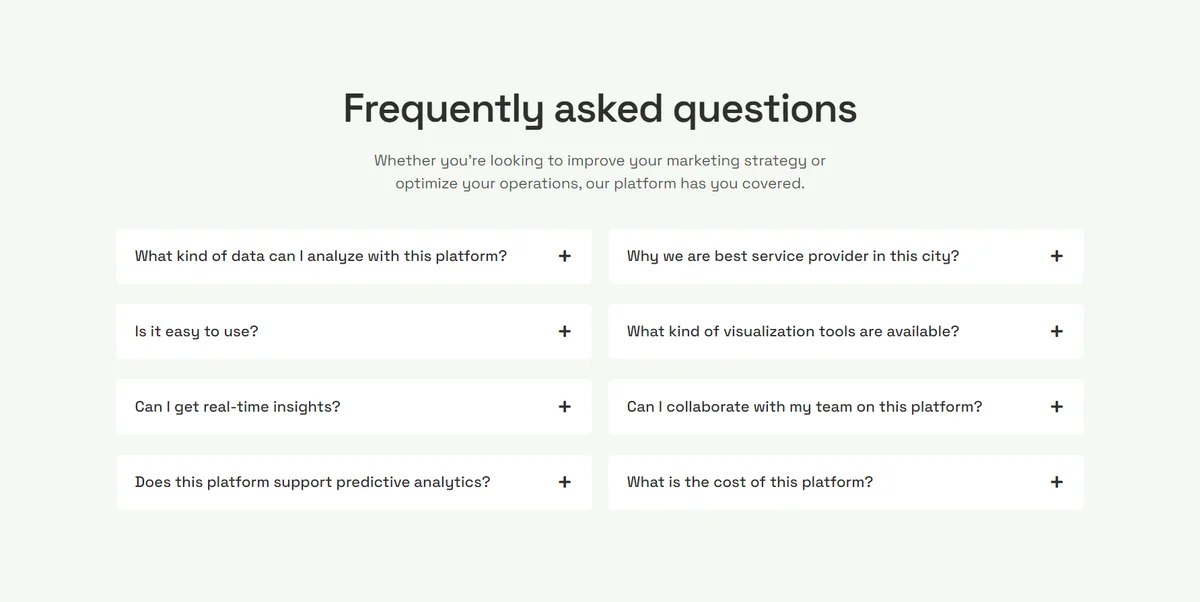 Frequently asked questions

Whether you're looking to improve your marketing strategy or optimize your operations, our platform has you covered.

What kind of data can I analyze with this platform? +

Is it easy to use? +

Can I get real-time insights? +

Does this platform support predictive analytics? +

Why we are best service provider in this city? +

What kind of visualization tools are available? +

Can I collaborate with my team on this platform? +

What is the cost of this platform? +